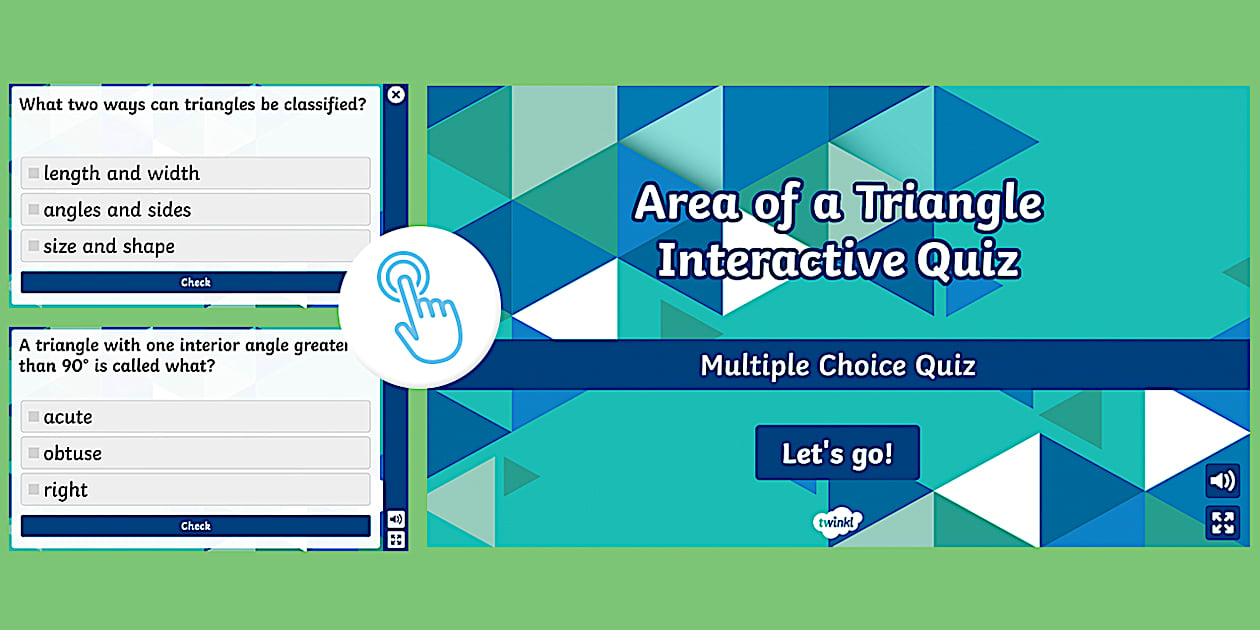 What two ways can triangles be classified?

length and width

angles and sides

size and shape

Check

A triangle with one interior angle greater than 90° is called what?

acute

obtuse

right

Check

Area of a Triangle Interactive Quiz

Multiple Choice Quiz

Let's go!

twinkl